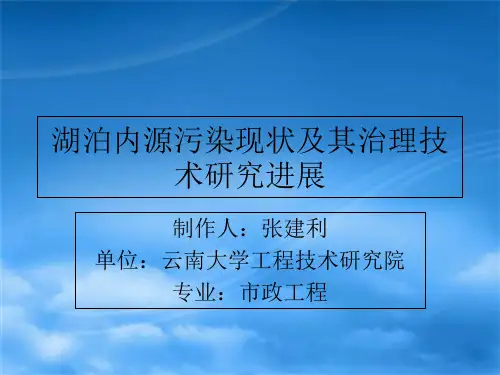 湖泊内源污染现状及其治理技术研究进展

制作人：张建利

单位：云南大学工程技术研究院

专业：市政工程